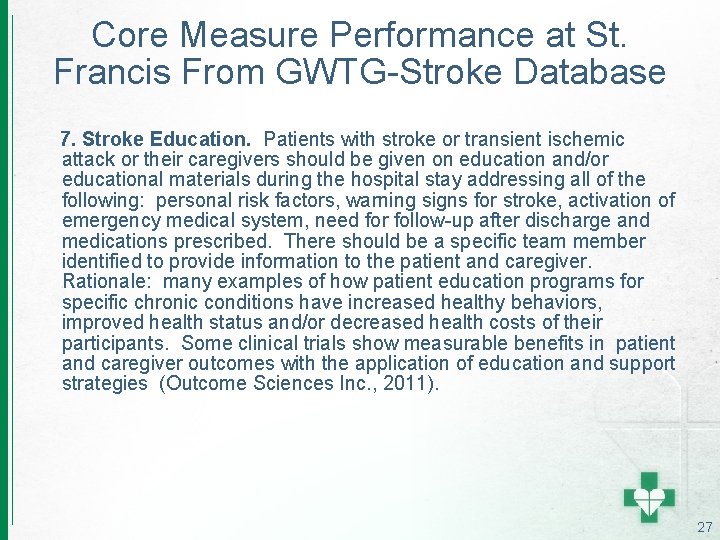 Core Measure Performance at St. Francis From GWTG-Stroke Database

7. Stroke Education. Patients with stroke or transient ischemic attack or their caregivers should be given on education and/or educational materials during the hospital stay addressing all of the following: personal risk factors, warning signs for stroke, activation of emergency medical system, need for follow-up after discharge and medications prescribed. There should be a specific team member identified to provide information to the patient and caregiver. Rationale: many examples of how patient education programs for specific chronic conditions have increased healthy behaviors, improved health status and/or decreased health costs of their participants. Some clinical trials show measurable benefits in patient and caregiver outcomes with the application of education and support strategies (Outcome Sciences Inc., 2011).

27